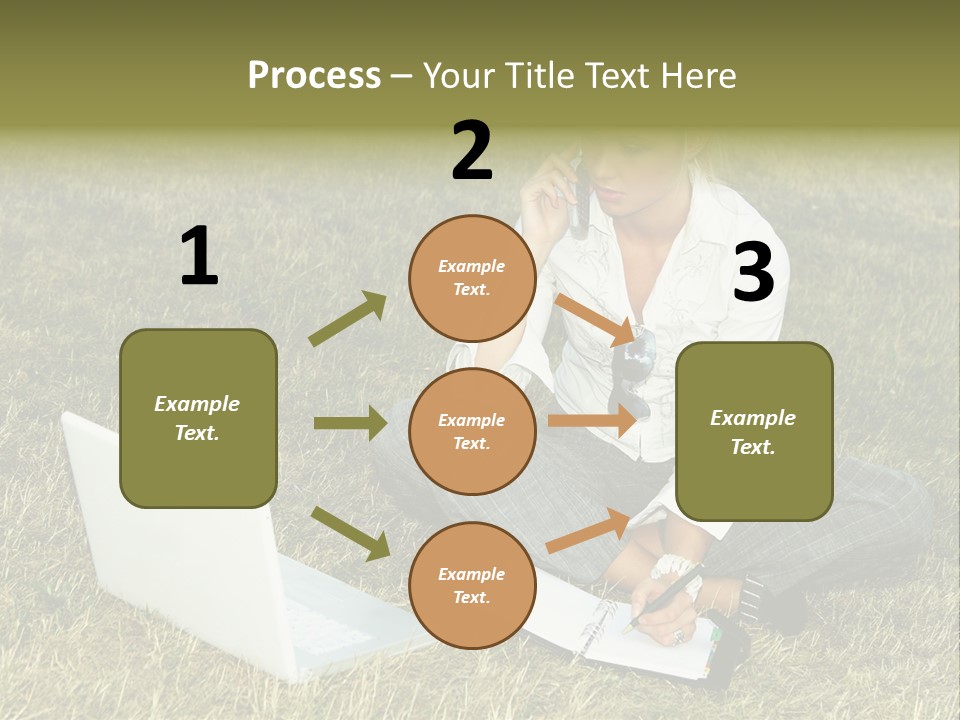 Process – Your Title Text Here

1

Example Text.

2

Example Text.

Example Text.

Example Text.

3

Example Text.